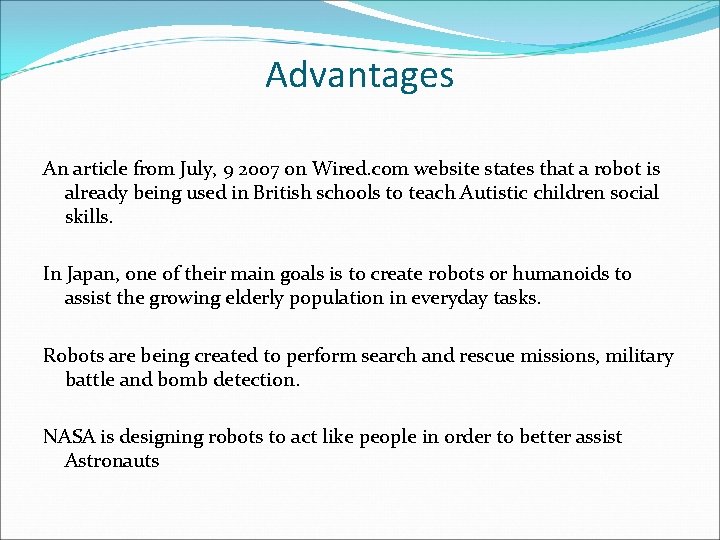 Advantages

An article from July, 9 2007 on Wired.com website states that a robot is already being used in British schools to teach Autistic children social skills.

In Japan, one of their main goals is to create robots or humanoids to assist the growing elderly population in everyday tasks.

Robots are being created to perform search and rescue missions, military battle and bomb detection.

NASA is designing robots to act like people in order to better assist Astronauts